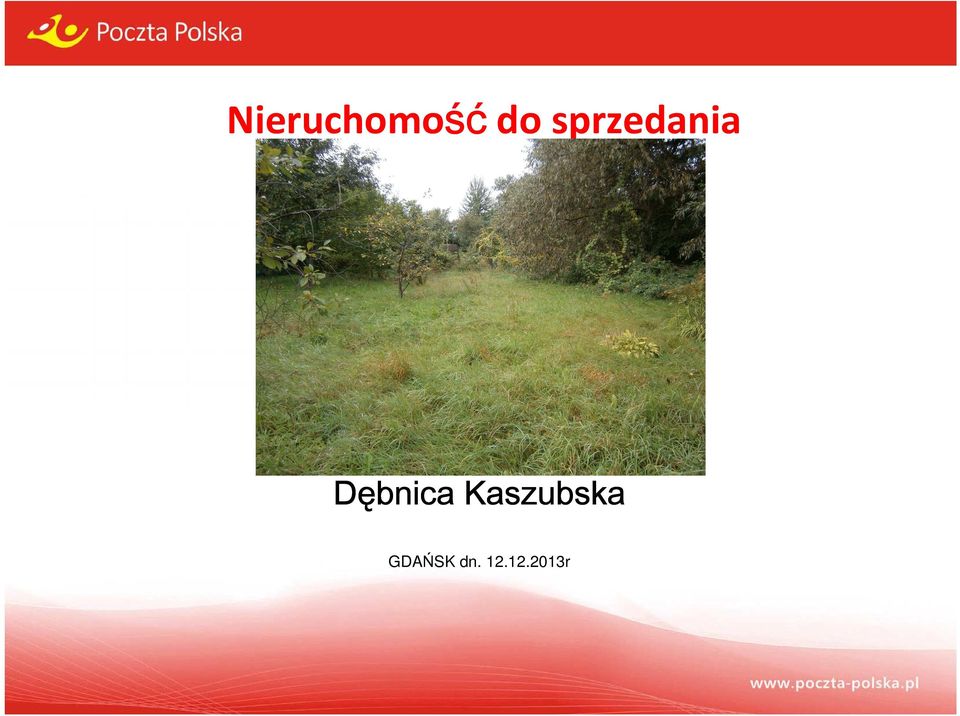 Poczta Polska

Nieruchomość do sprzedania

Dębnica Kaszubska

GDAŃSK dn. 12.12.2013r

www.poczta-polska.pl